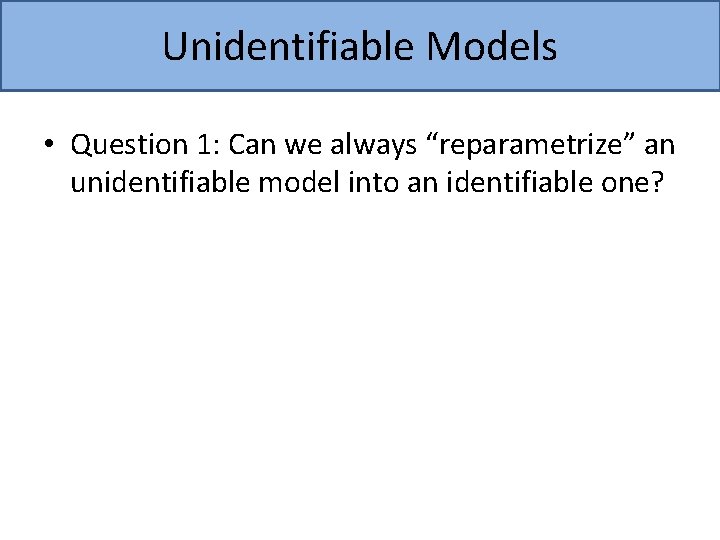 Unidentifiable Models

• Question 1: Can we always “reparametrize” an unidentifiable model into an identifiable one?